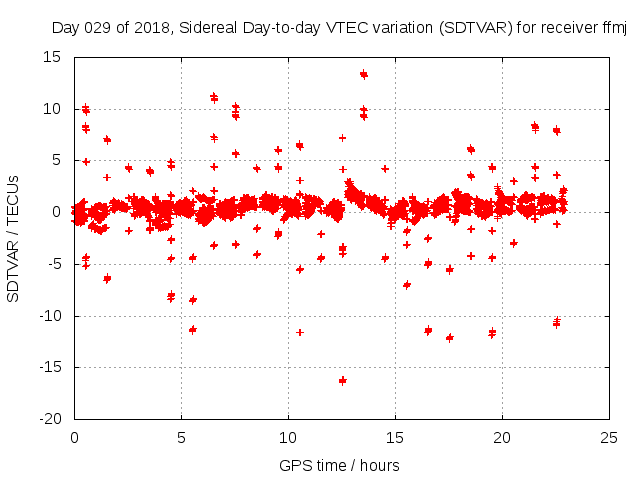 Day 029 of 2018, Sidereal Day-to-day VTEC variation (SDTVAR) for receiver ffmj

SDTVAR / TECUs

15
10
5
0
-5
-10
-15
-20

0
5
10
15
20
25

GPS time / hours